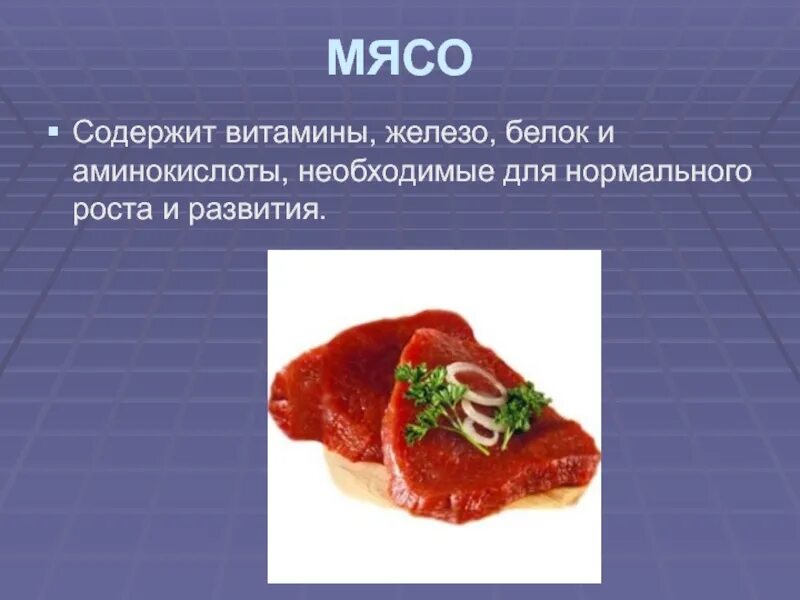 МЯСО

▪ Содержит витамины, железо, белок и аминокислоты, необходимые для нормального роста и развития.